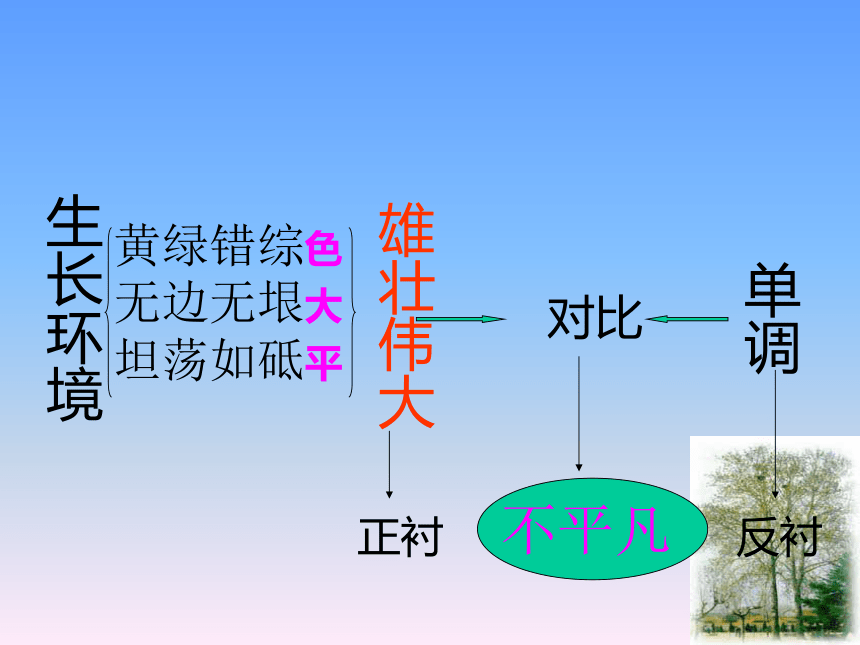 生长环境

黄绿错综色
无边无垠大
坦荡如砥平

雄壮伟大

对比

单调

正衬

不平凡

反衬